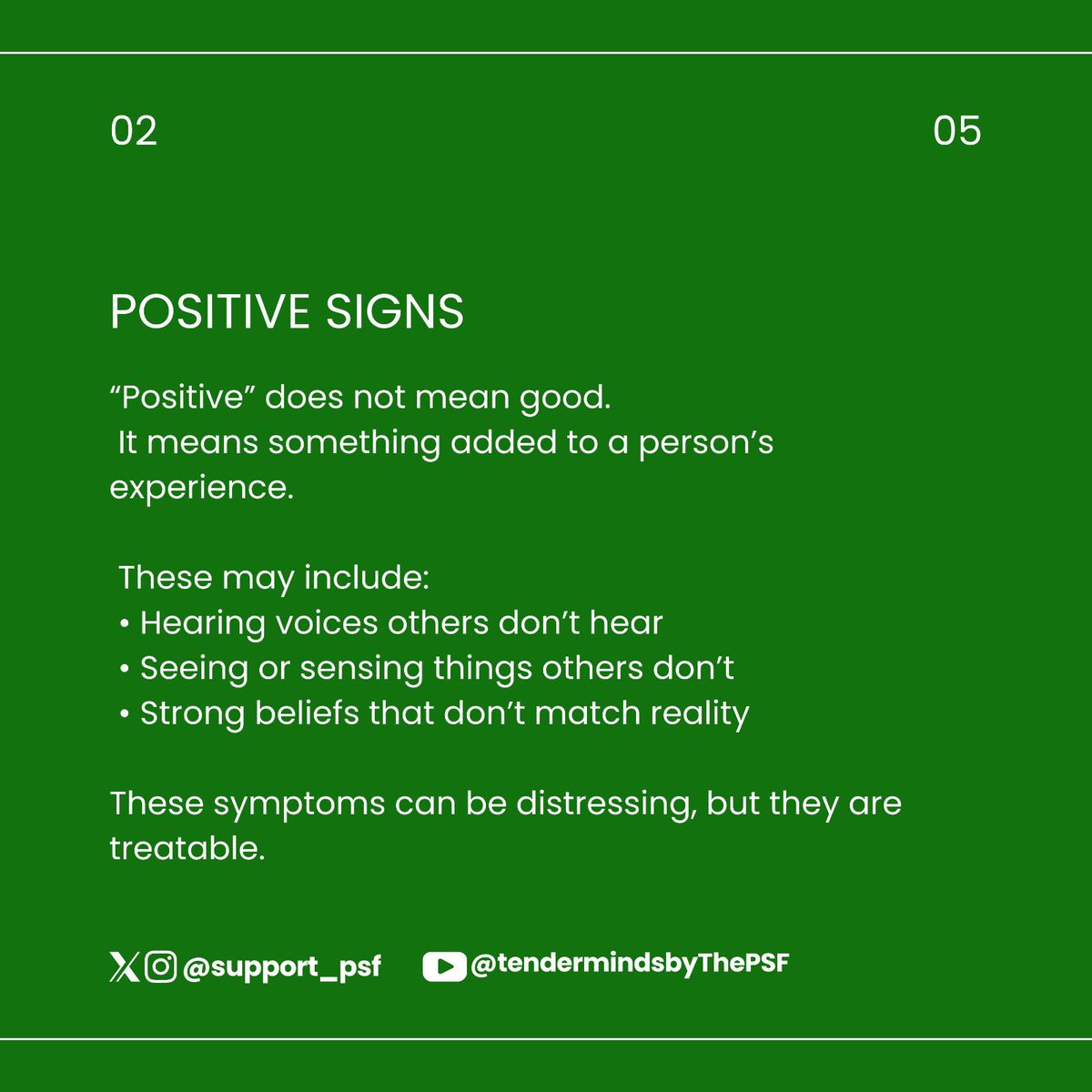 02

05

POSITIVE SIGNS

“Positive” does not mean good.
It means something added to a person’s experience.

These may include:
• Hearing voices others don’t hear
• Seeing or sensing things others don’t
• Strong beliefs that don’t match reality

These symptoms can be distressing, but they are treatable.

@support_psf @tendermindsbyThePSF